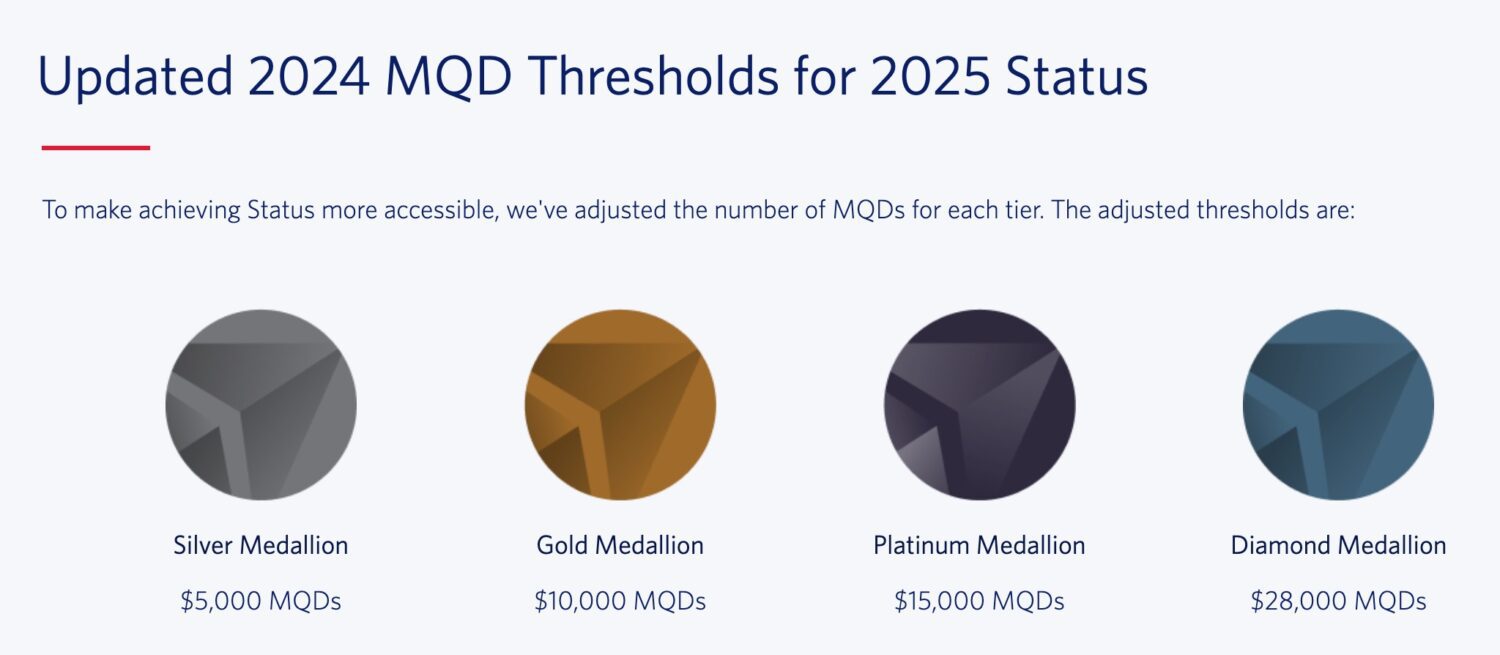 Updated 2024 MQD Thresholds for 2025 Status

To make achieving Status more accessible, we've adjusted the number of MQDs for each tier. The adjusted thresholds are:

Silver Medallion
\$5,000 MQDs

Gold Medallion
\$10,000 MQDs

Platinum Medallion
\$15,000 MQDs

Diamond Medallion
\$28,000 MQDs